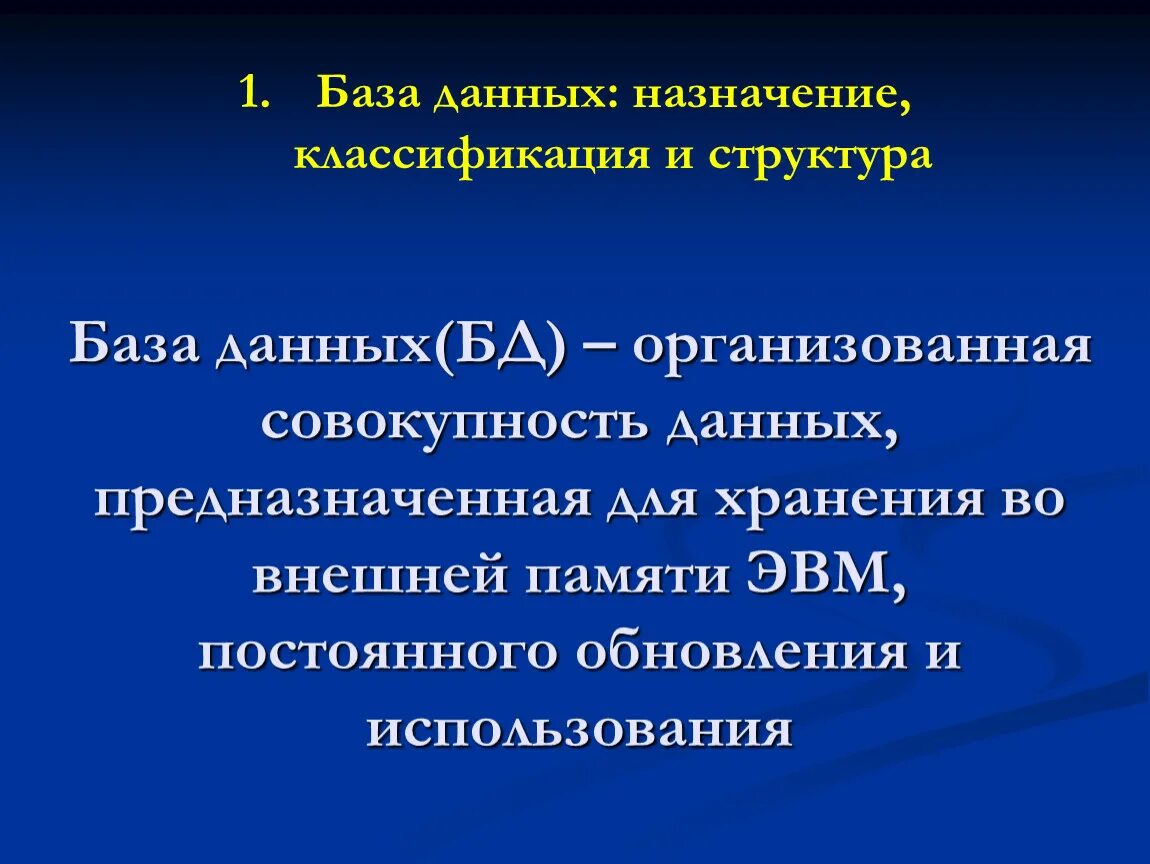 1. База данных: назначение, классификация и структура

База данных(БД) – организованная совокупность данных, предназначенная для хранения во внешней памяти ЭВМ, постоянного обновления и использования